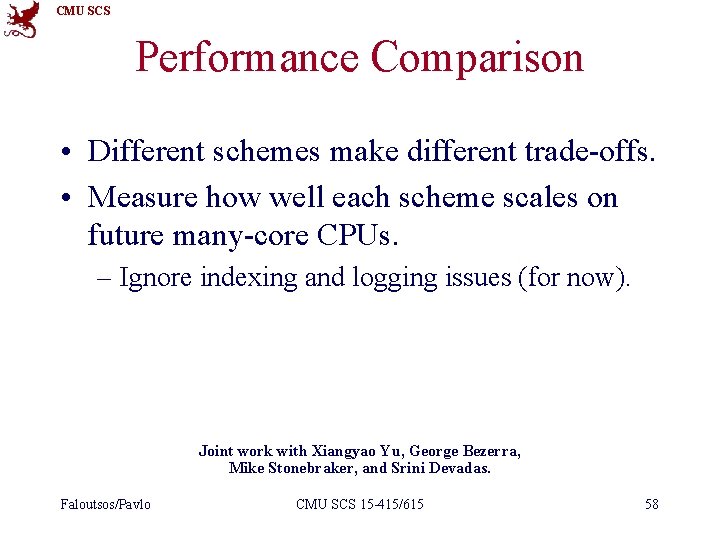 CMU SCS

Performance Comparison

• Different schemes make different trade-offs.
• Measure how well each scheme scales on future many-core CPUs.
– Ignore indexing and logging issues (for now).

Joint work with Xiangyao Yu, George Bezerra, Mike Stonebraker, and Srini Devadas.

Faloutsos/Pavlo CMU SCS 15-415/615 58